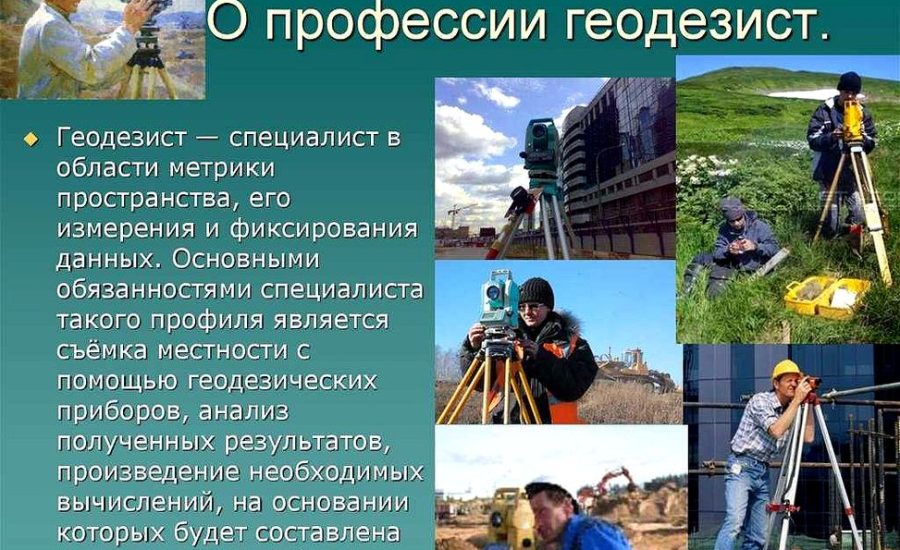 О профессии геодезист.

Геодезист — специалист в области метрики пространства, его измерения и фиксирования данных. Основными обязанностями специалиста такого профиля является съёмка местности с помощью геодезических приборов, анализ полученных результатов, произведение необходимых вычислений, на основании которых будет составлена